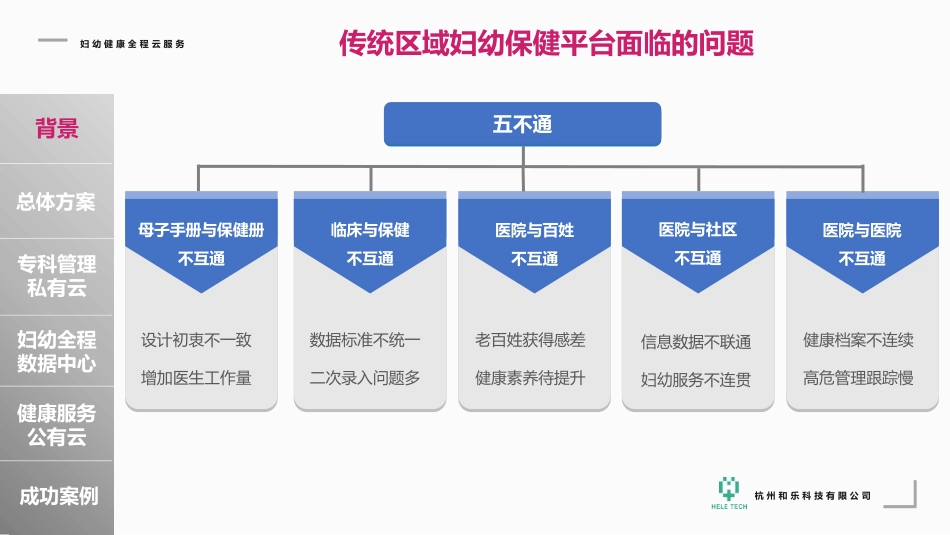 妇幼健康全程云服务

传统区域妇幼保健平台面临的问题

背景

总体方案

专科管理私有云

妇幼全程数据中心

健康服务公有云

成功案例

五不通

母子手册与保健册不互通

设计初衷不一致

增加医生工作量

临床与保健不互通

数据标准不统一

二次录入问题多

医院与百姓不互通

老百姓获得感差

健康素养待提升

医院与社区不互通

信息数据不联通

妇幼服务不连贯

医院与医院不互通

健康档案不连续

高危管理跟踪慢

HELE TECH 杭州和乐科技有限公司